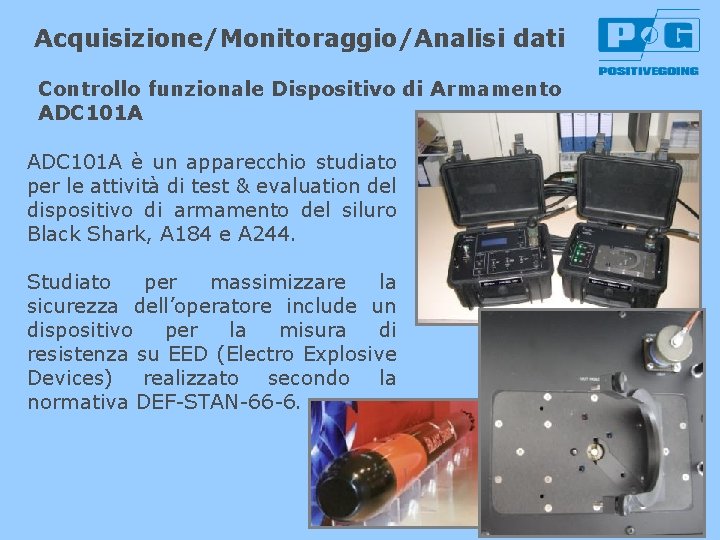 Acquisizione/Monitoraggio/Analisi dati

P G
POSITIVEGOING

Controllo funzionale Dispositivo di Armamento ADC101A

ADC101A è un apparecchio studiato per le attività di test & evaluation del dispositivo di armamento del siluro Black Shark, A184 e A244.

Studiato per massimizzare la sicurezza dell'operatore include un dispositivo per la misura di resistenza su EED (Electro Explosive Devices) realizzato secondo la normativa DEF-STAN-66-6.